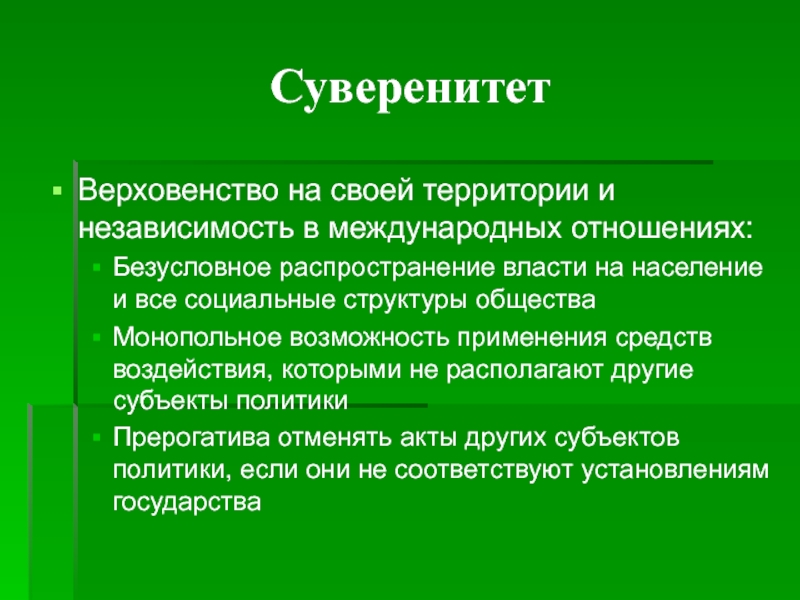 Суверенитет

Верховенство на своей территории и независимость в международных отношениях:

Безусловное распространение власти на население и все социальные структуры общества

Монопольное возможность применения средств воздействия, которыми не располагают другие субъекты политики

Прерогатива отменять акты других субъектов политики, если они не соответствуют установлениям государства